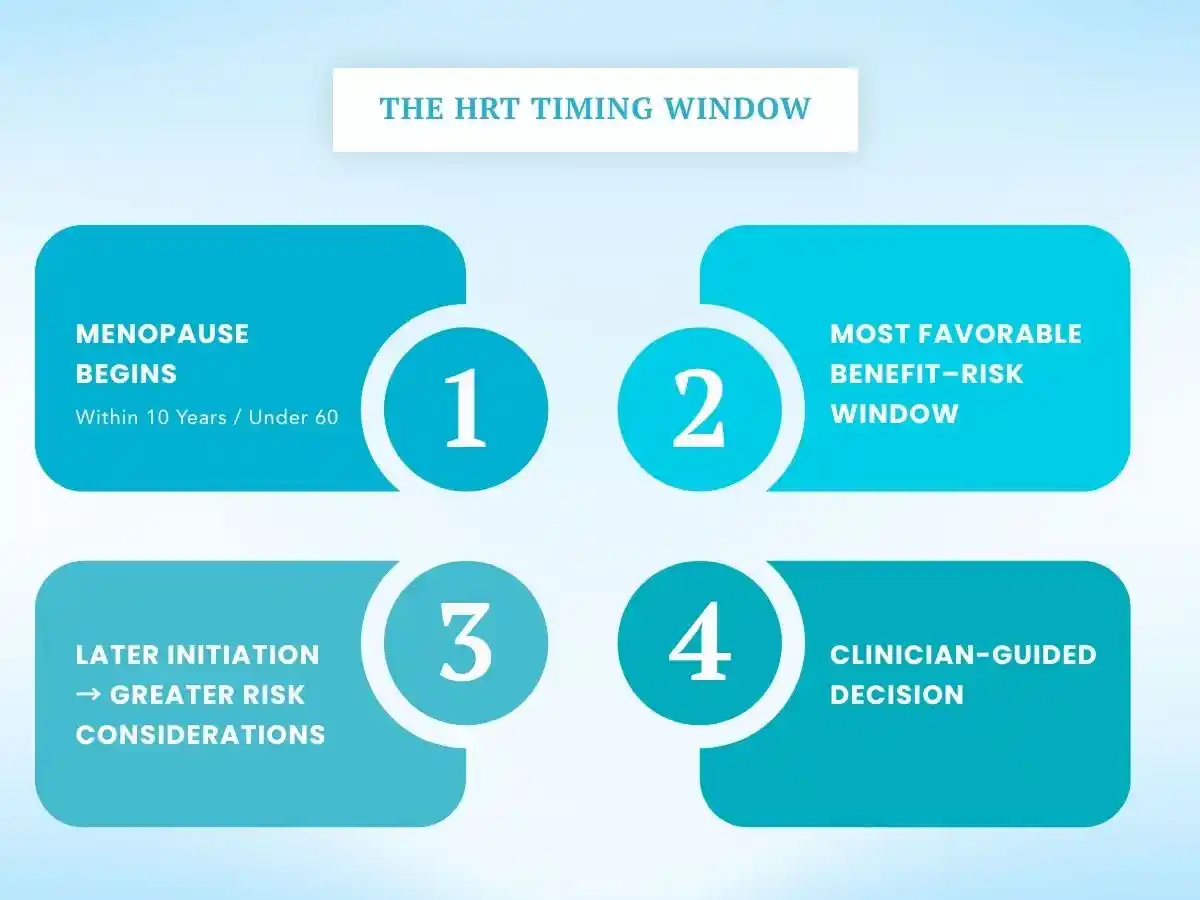 THE HRT TIMING WINDOW

MENOPAUSE BEGINS
Within 10 Years / Under 60

1

2

MOST FAVORABLE BENEFIT–RISK WINDOW

LATER INITIATION → GREATER RISK CONSIDERATIONS

3

4

CLINICIAN-GUIDED DECISION